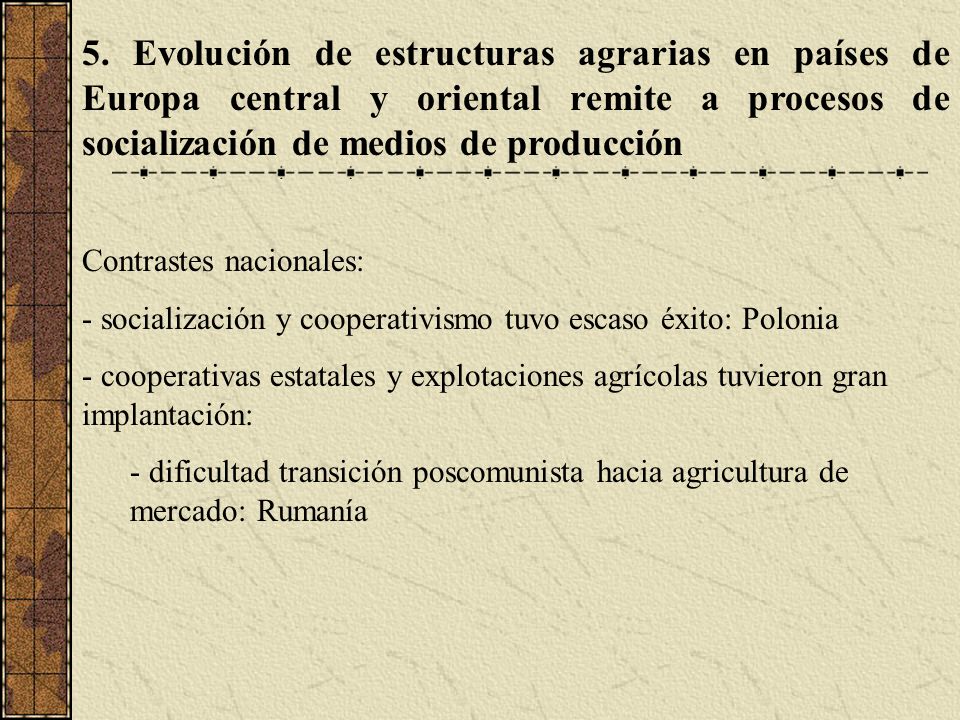 5. Evolución de estructuras agrarias en países de Europa central y oriental remite a procesos de socialización de medios de producción

Contrastes nacionales:

- socialización y cooperativismo tuvo escaso éxito: Polonia

- cooperativas estatales y explotaciones agrícolas tuvieron gran implantación:

- dificultad transición poscomunista hacia agricultura de mercado: Rumanía